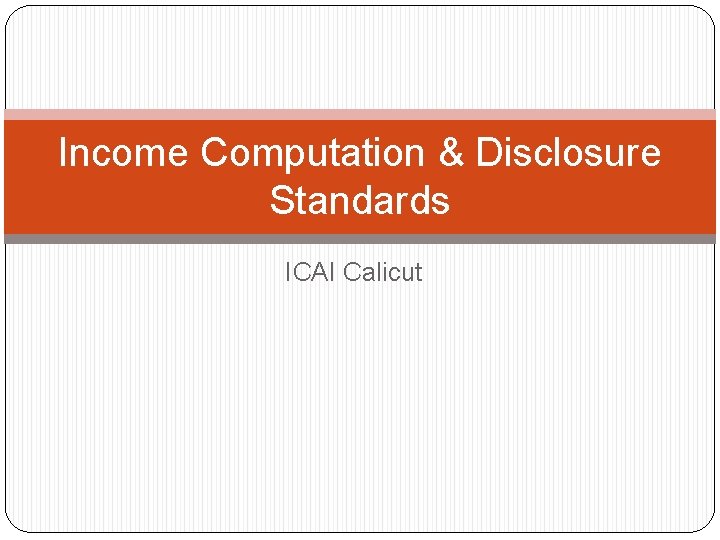 Income Computation & Disclosure Standards

ICAI Calicut